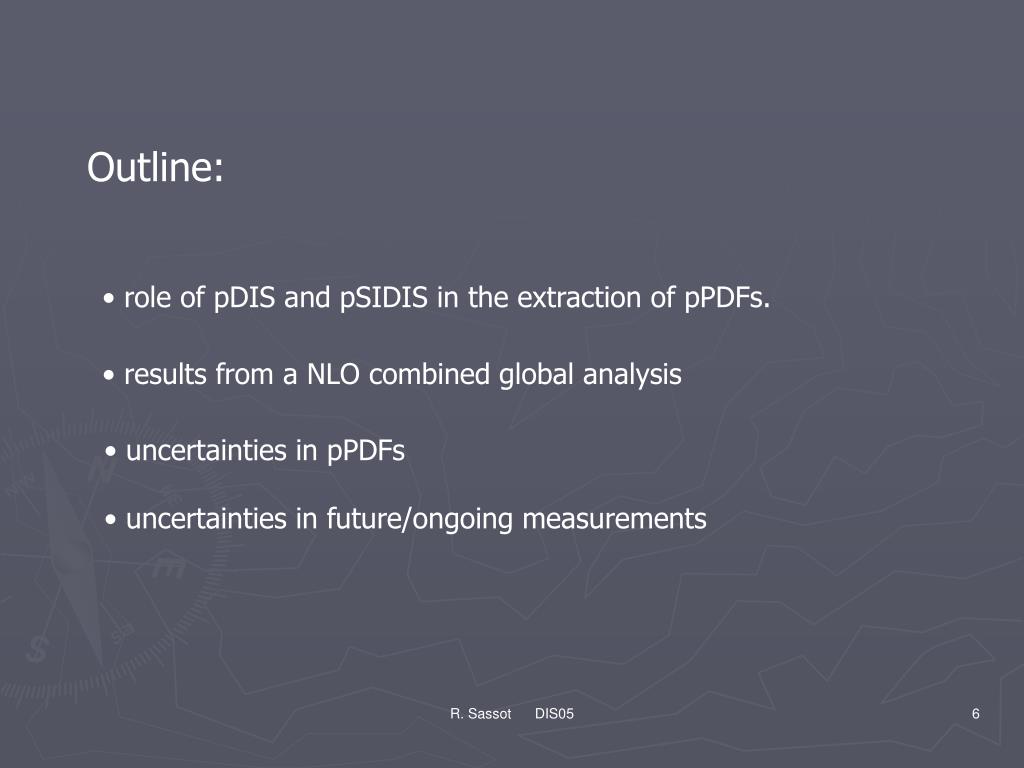 Outline:

• role of pDIS and pSIDIS in the extraction of pPDFs.

• results from a NLO combined global analysis

• uncertainties in pPDFs

• uncertainties in future/ongoing measurements

R. Sassot DIS05

6